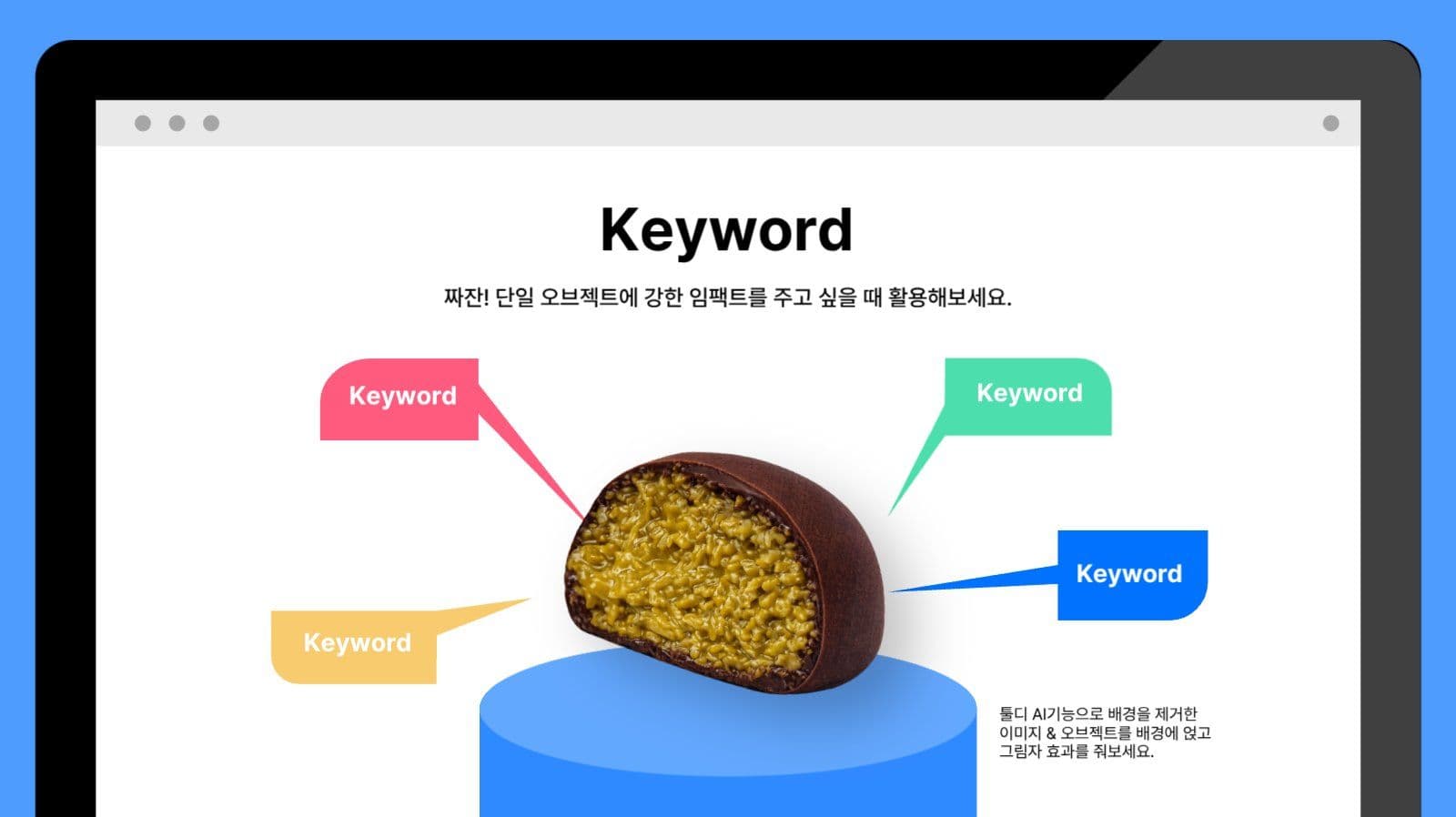 Keyword

짜잔! 단일 오브젝트에 강한 임팩트를 주고 싶을 때 활용해보세요.

Keyword

Keyword

Keyword

Keyword

툴디 AI기능으로 배경을 제거한 이미지 & 오브젝트를 배경에 얹고 그림자 효과를 줘보세요.